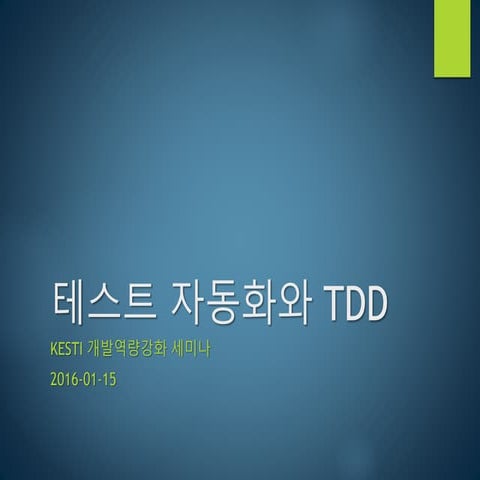 테스트 자동화와 TDD

KESTI 개발역량강화 세미나

2016-01-15